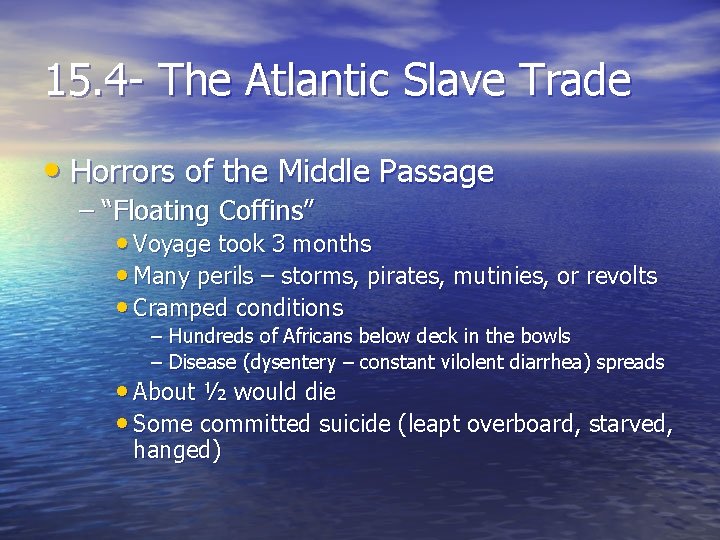 15.4- The Atlantic Slave Trade

• Horrors of the Middle Passage
– "Floating Coffins"
• Voyage took 3 months
• Many perils – storms, pirates, mutinies, or revolts
• Cramped conditions
– Hundreds of Africans below deck in the bowls
– Disease (dysentery – constant vilolent diarrhea) spreads
• About ½ would die
• Some committed suicide (leapt overboard, starved, hanged)